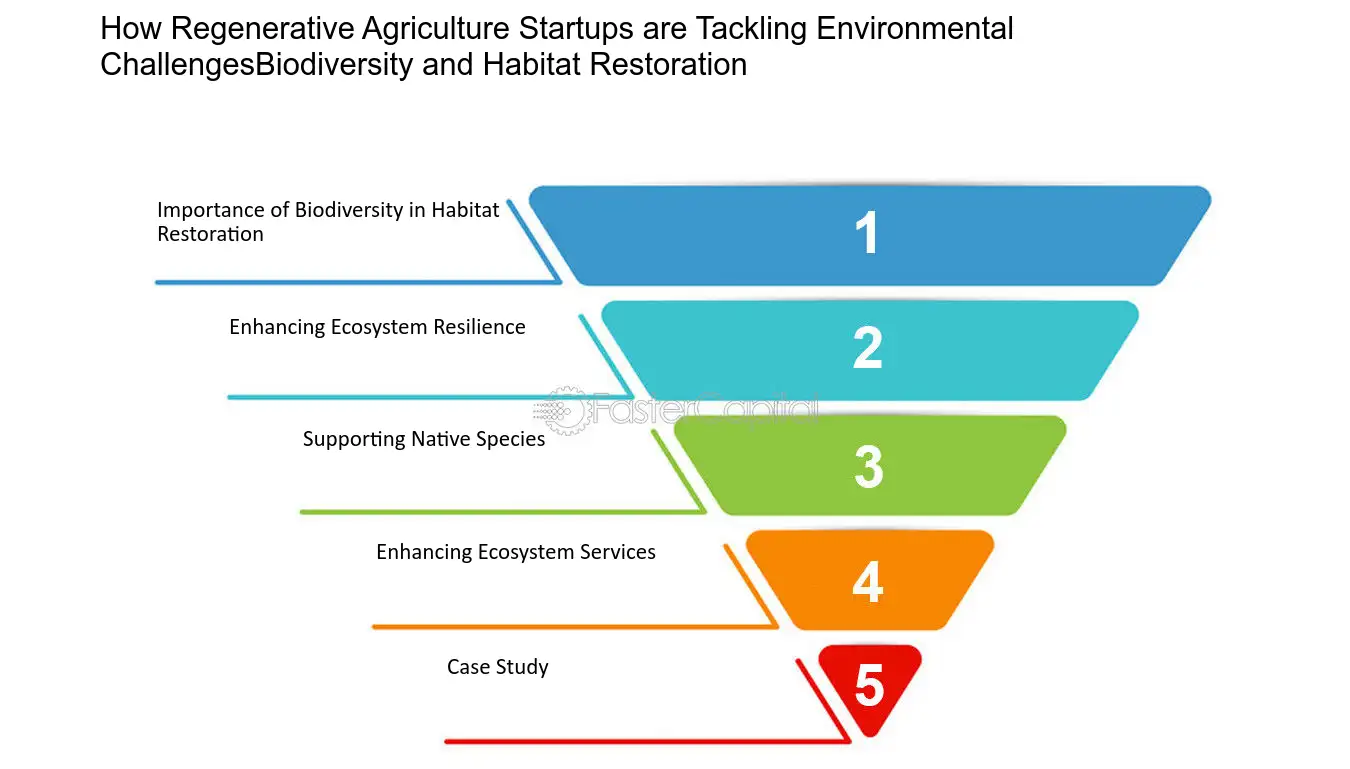 How Regenerative Agriculture Startups are Tackling Environmental ChallengesBiodiversity and Habitat Restoration

Importance of Biodiversity in Habitat Restoration

1

Enhancing Ecosystem Resilience

2

FasterCapital

Supporting Native Species

3

Enhancing Ecosystem Services

4

Case Study

5